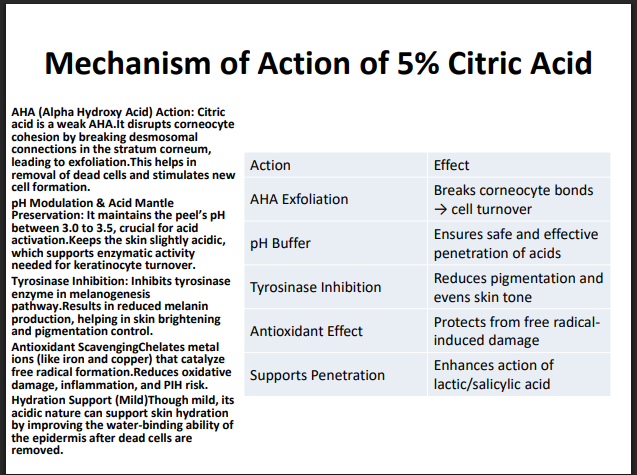 Mechanism of Action of 5% Citric Acid

AHA (Alpha Hydroxy Acid) Action: Citric acid is a weak AHA.It disrupts corneocyte cohesion by breaking desmosomal connections in the stratum corneum, leading to exfoliation.This helps in removal of dead cells and stimulates new cell formation.

pH Modulation & Acid Mantle Preservation: It maintains the peel's pH between 3.0 to 3.5, crucial for acid activation.Keeps the skin slightly acidic, which supports enzymatic activity needed for keratinocyte turnover.

Tyrosinase Inhibition: Inhibits tyrosinase enzyme in melanogenesis pathway.Results in reduced melanin production, helping in skin brightening and pigmentation control.

Antioxidant ScavengingChelates metal ions (like iron and copper) that catalyze free radical formation.Reduces oxidative damage, inflammation, and PIH risk.

Hydration Support (Mild)Though mild, its acidic nature can support skin hydration by improving the water-binding ability of the epidermis after dead cells are removed.

| Action | Effect |
|---|---|
| AHA Exfoliation | Breaks corneocyte bonds → cell turnover |
| pH Buffer | Ensures safe and effective penetration of acids |
| Tyrosinase Inhibition | Reduces pigmentation and evens skin tone |
| Antioxidant Effect | Protects from free radical-induced damage |
| Supports Penetration | Enhances action of lactic/salicylic acid |